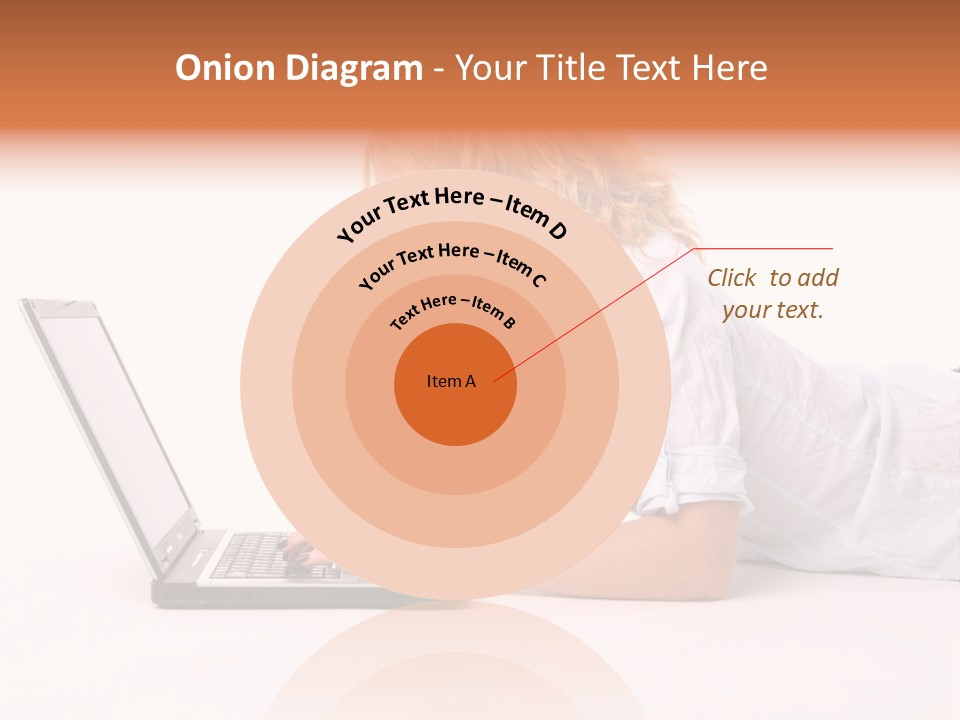 Onion Diagram - Your Title Text Here

Your Text Here – Item D

Your Text Here – Item C

Text Here – Item B

Item A

Click to add your text.